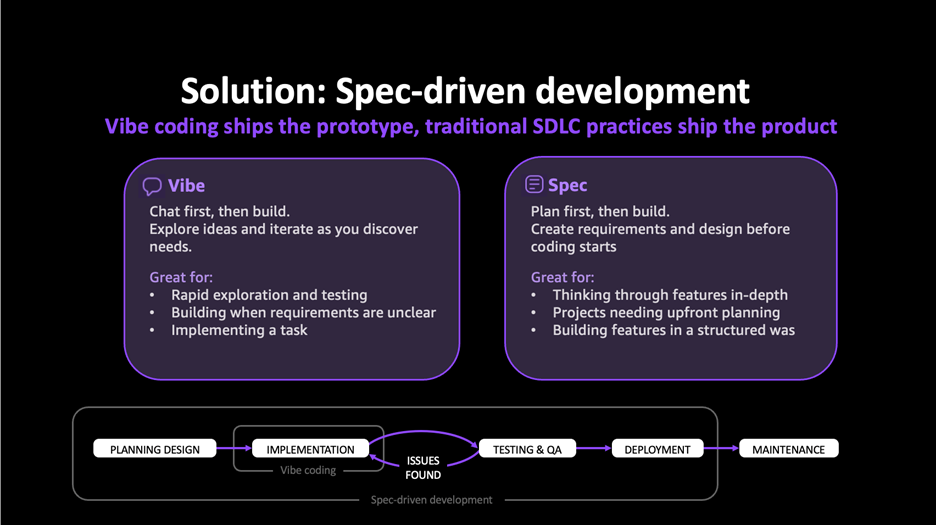 Solution: Spec-driven development
Vibe coding ships the prototype, traditional SDLC practices ship the product

Vibe
Chat first, then build.
Explore ideas and iterate as you discover needs.

Great for:
• Rapid exploration and testing
• Building when requirements are unclear
• Implementing a task

Spec
Plan first, then build.
Create requirements and design before coding starts

Great for:
• Thinking through features in-depth
• Projects needing upfront planning
• Building features in a structured was

PLANNING DESIGN
IMPLEMENTATION
Vibe coding
ISSUES FOUND
TESTING & QA
DEPLOYMENT
MAINTENANCE
Spec-driven development